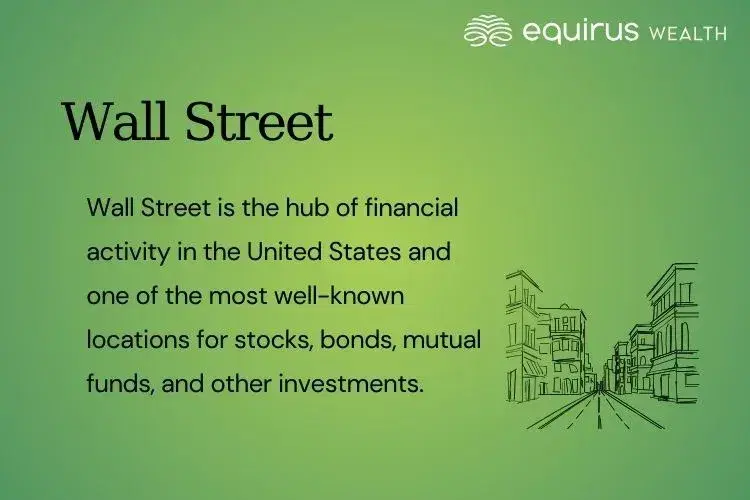 equirus WEALTH

Wall Street

Wall Street is the hub of financial activity in the United States and one of the most well-known locations for stocks, bonds, mutual funds, and other investments.